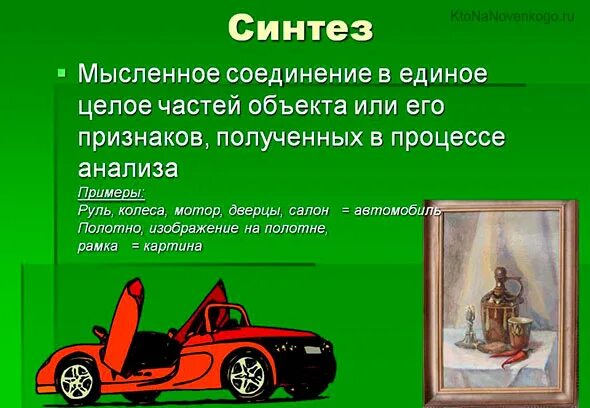 KtoNaNovenkogo.ru

Синтез

Мысленное соединение в единое целое частей объекта или его признаков, полученных в процессе анализа

Примеры:
Руль, колеса, мотор, дверцы, салон = автомобиль
Полотно, изображение на полотне, рамка = картина